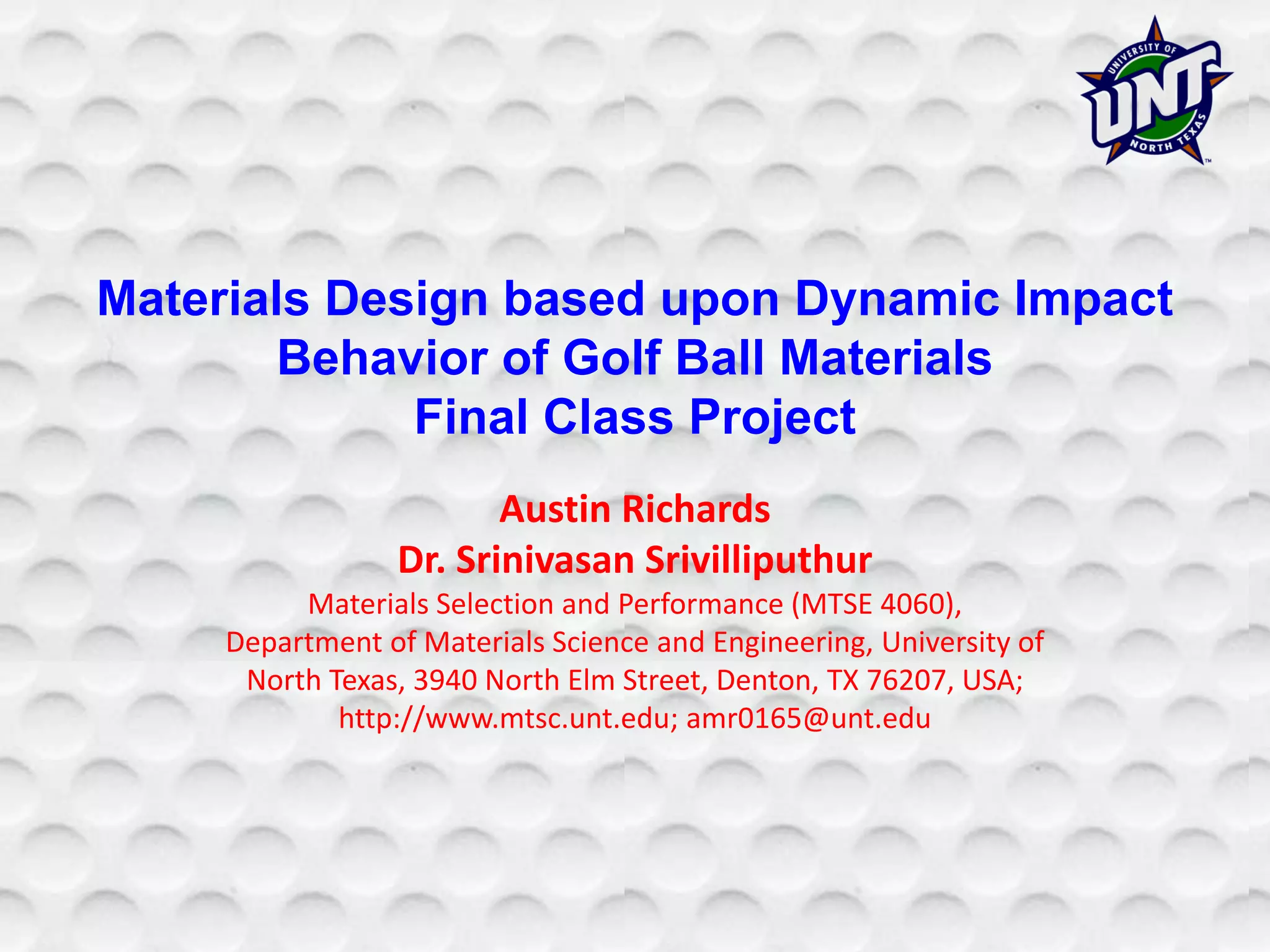 UNIVERSITY OF
UNT
NORTH TEXAS
™

Materials Design based upon Dynamic Impact Behavior of Golf Ball Materials
Final Class Project

Austin Richards
Dr. Srinivasan Srivilliputhur
Materials Selection and Performance (MTSE 4060), Department of Materials Science and Engineering, University of North Texas, 3940 North Elm Street, Denton, TX 76207, USA; http://www.mtsc.unt.edu; amr0165@unt.edu